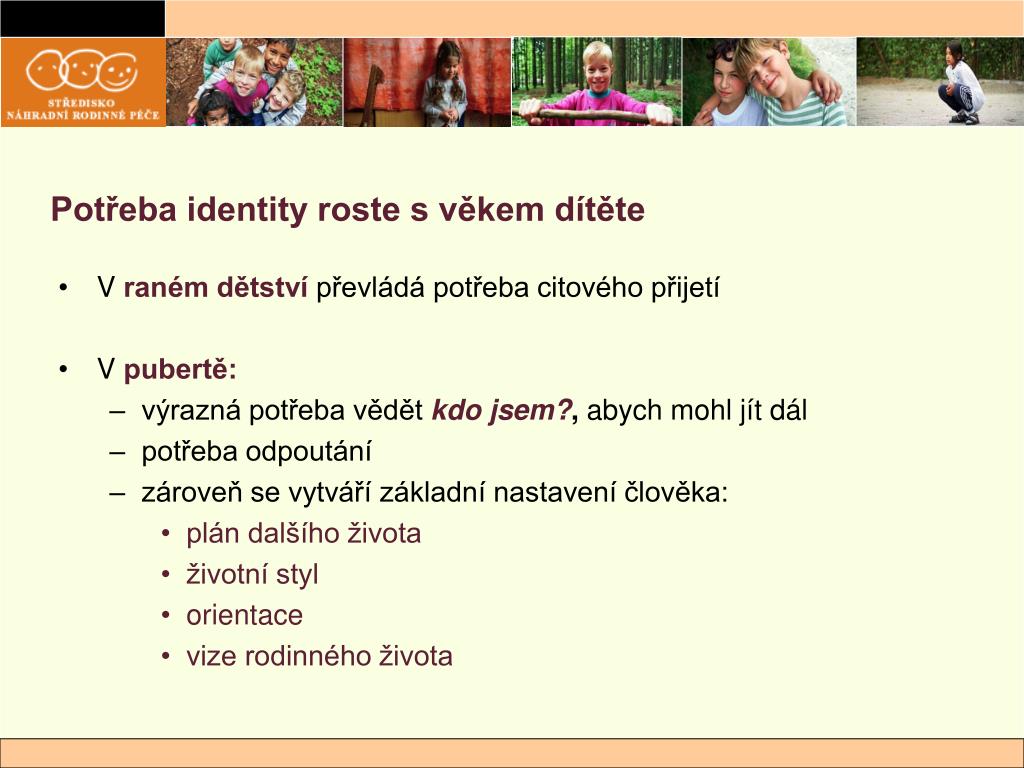 STŘEDISKO
NÁHRADNÍ RODINNÉ PÉČE

Potřeba identity roste s věkem dítěte

• V raném dětství převládá potřeba citového přijetí

• V pubertě:
– výrazná potřeba vědět kdo jsem?, abych mohl jít dál
– potřeba odpoutání
– zároveň se vytváří základní nastavení člověka:
• plán dalšího života
• životní styl
• orientace
• vize rodinného života